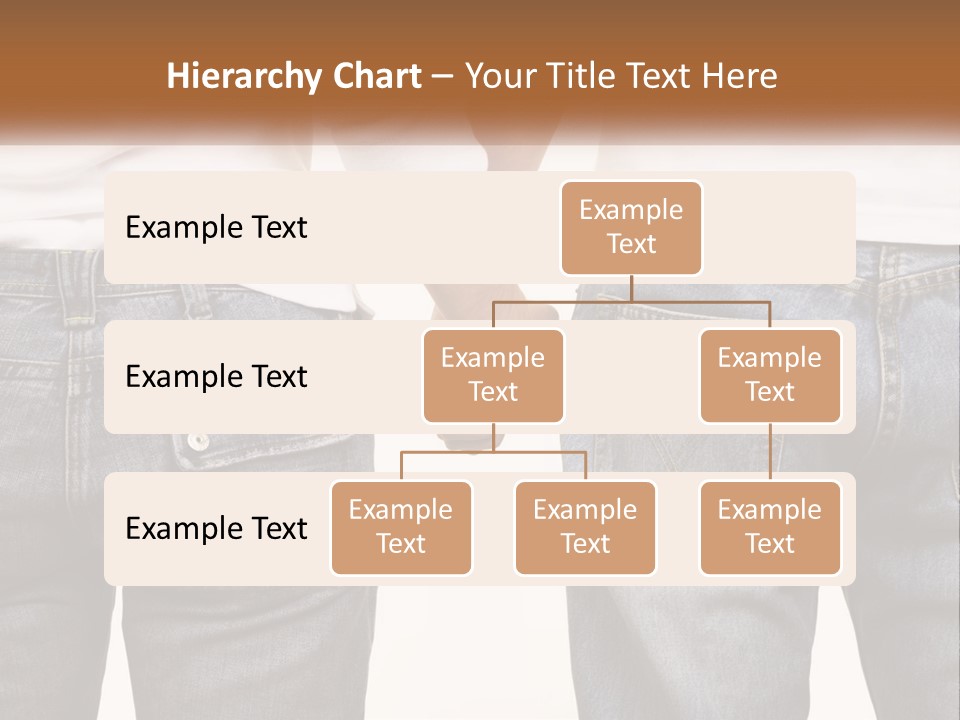 Hierarchy Chart – Your Title Text Here

Example Text

Example Text

Example Text

Example Text

Example Text

Example Text

Example Text

Example Text

Example Text